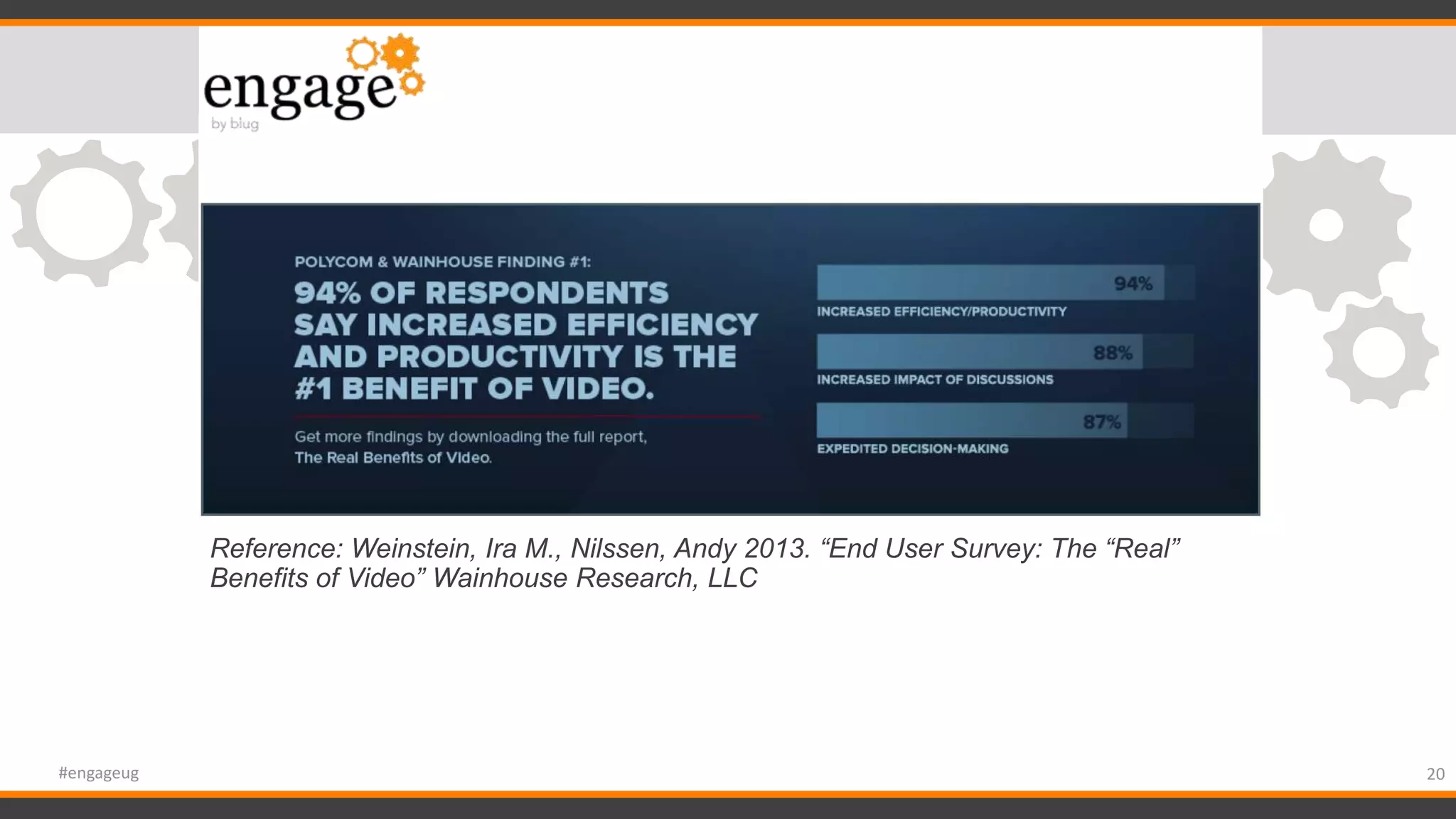 engage
by blug

POLYCOM & WAINHOUSE FINDING #1:

94% OF RESPONDENTS SAY INCREASED EFFICIENCY AND PRODUCTIVITY IS THE #1 BENEFIT OF VIDEO.

Get more findings by downloading the full report, The Real Benefits of Video.

94%
INCREASED EFFICIENCY/PRODUCTIVITY

88%
INCREASED IMPACT OF DISCUSSIONS

87%
EXPEDITED DECISION-MAKING

Reference: Weinstein, Ira M., Nilssen, Andy 2013. “End User Survey: The “Real” Benefits of Video” Wainhouse Research, LLC

#engageug

20